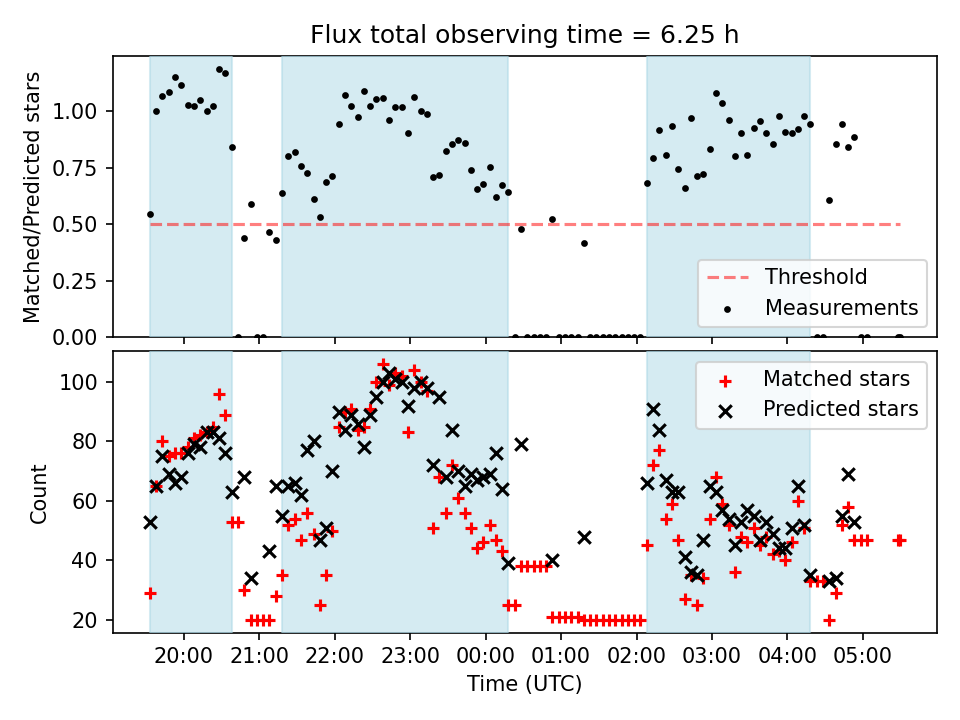 Flux total observing time = 6.25 h

Matched/Predicted stars

1.00
0.75
0.50
0.25
0.00

Threshold
Measurements

Count

100
80
60
40
20

Matched stars
Predicted stars

20:00 21:00 22:00 23:00 00:00 01:00 02:00 03:00 04:00 05:00

Time (UTC)